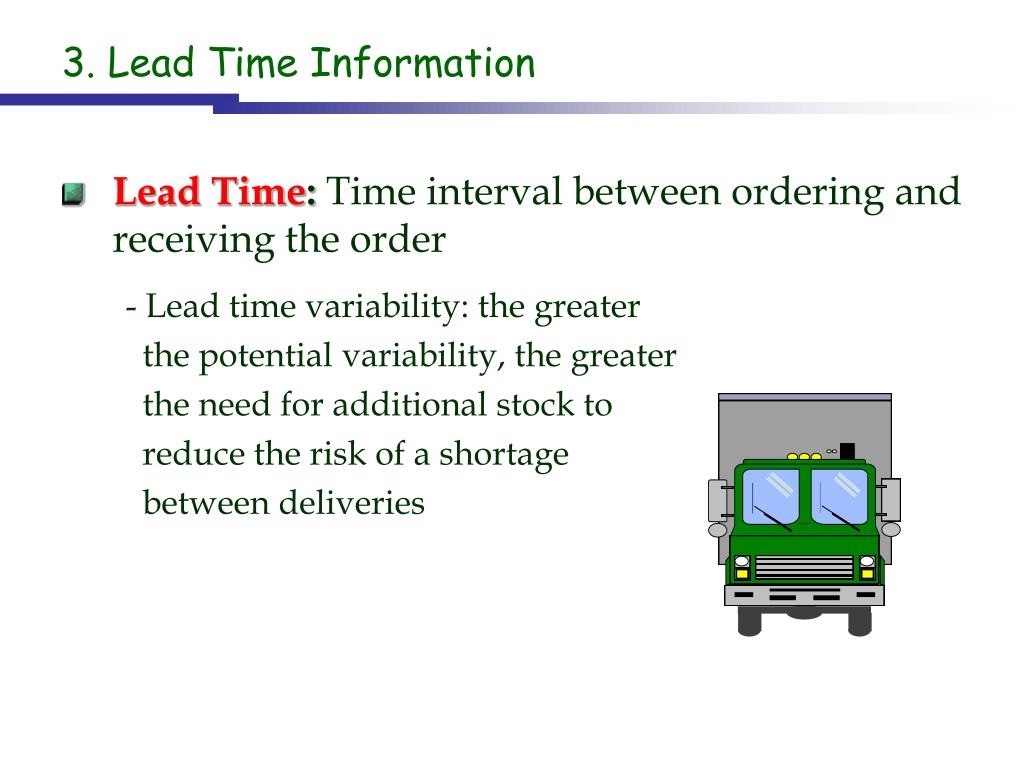 3. Lead Time Information

Lead Time: Time interval between ordering and receiving the order

- Lead time variability: the greater the potential variability, the greater the need for additional stock to reduce the risk of a shortage between deliveries